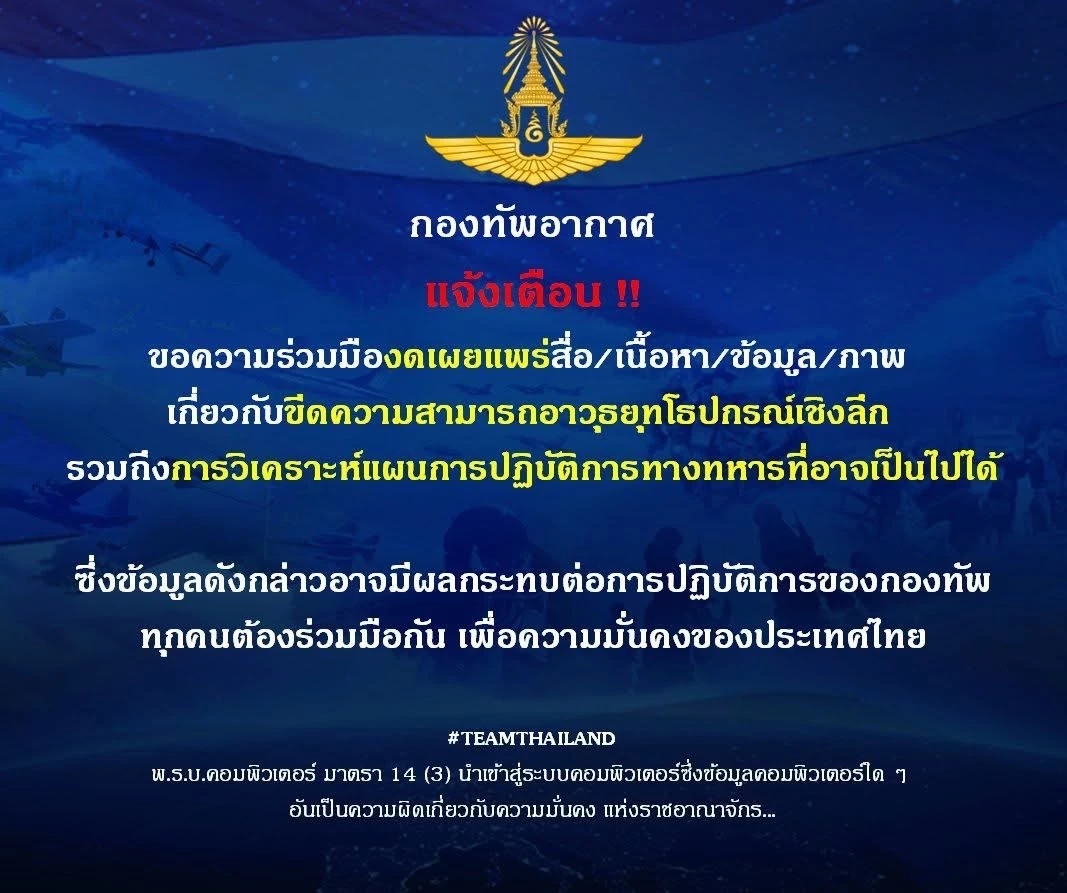 กองทัพอากาศ

แจ้งเตือน !!

ขอความร่วมมืองดเผยแพร่สื่อ/เนื้อหา/ข้อมูล/ภาพ
เกี่ยวกับขีดความสามารถอาวุธยุทโธปกรณ์เชิงลึก
รวมถึงการวิเคราะห์แผนการปฏิบัติการทางทหารที่อาจเป็นไปได้

ซึ่งข้อมูลดังกล่าวอาจมีผลกระทบต่อการปฏิบัติการของกองทัพ
ทุกคนต้องร่วมมือกัน เพื่อความมั่นคงของประเทศไทย

#TEAMTHAILAND

พ.ร.บ.คอมพิวเตอร์ มาตรา 14 (3) นำเข้าสู่ระบบคอมพิวเตอร์ซึ่งข้อมูลคอมพิวเตอร์ใด ๆ
อันเป็นความผิดเกี่ยวกับความมั่นคง แห่งราชอาณาจักร...